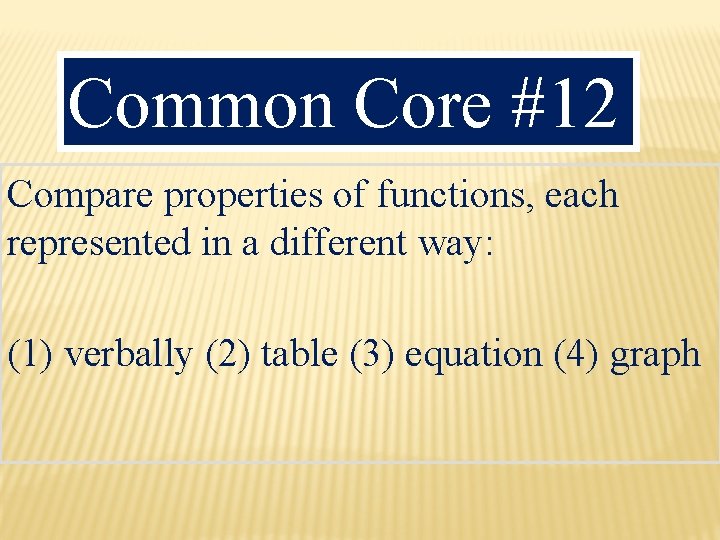 Common Core #12

Compare properties of functions, each represented in a different way:

(1) verbally (2) table (3) equation (4) graph